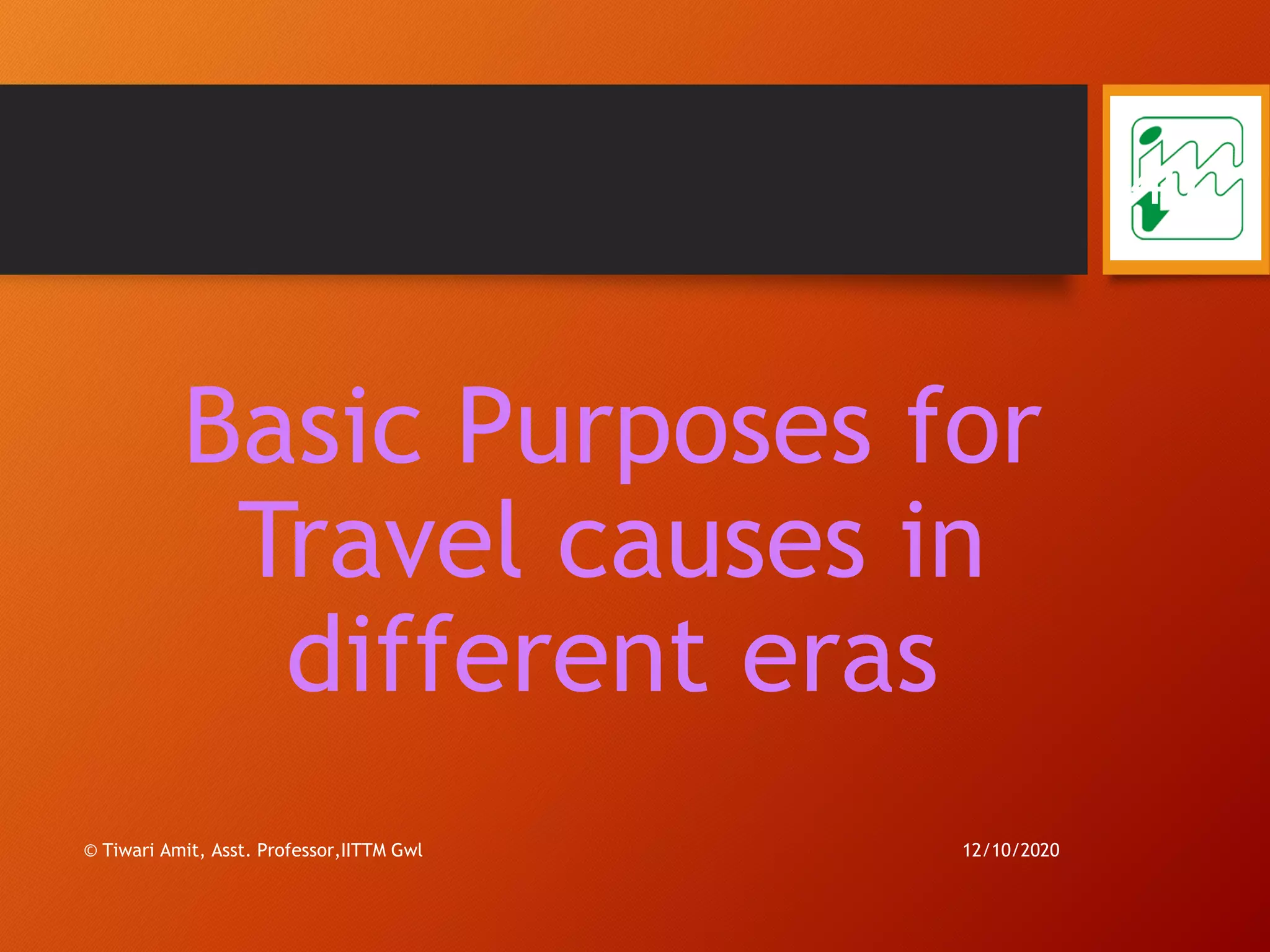 Basic Purposes for Travel causes in different eras

© Tiwari Amit, Asst. Professor,IITTM Gwl

12/10/2020